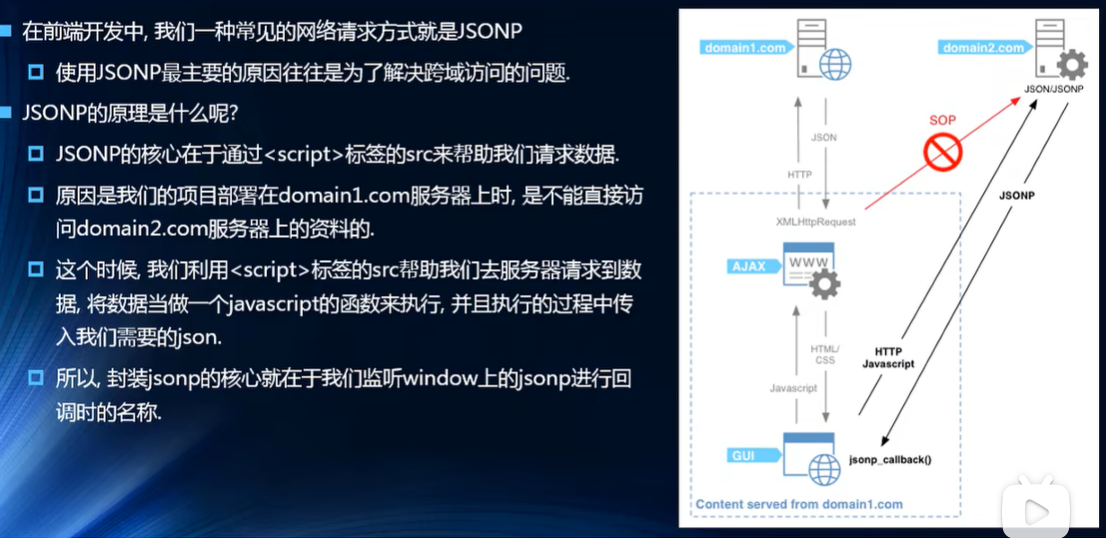 在前端开发中, 我们一种常见的网络请求方式就是JSONP

使用JSONP最主要的原因往往是为了解决跨域访问的问题.

JSONP的原理是什么呢?

JSONP的核心在于通过<script>标签的src来帮助我们请求数据.

原因是我们的项目部署在domain1.com服务器上时, 是不能直接访问domain2.com服务器上的资料的.

这个时候, 我们利用<script>标签的src帮助我们去服务器请求到数据, 将数据当做一个javascript的函数来执行, 并且执行的过程中传入我们需要的json.

所以, 封装jsonp的核心就在于我们监听window上的jsonp进行回调时的名称.

domain1.com

domain2.com

JSON/JSONP

SOP

JSON

HTTP

XMLHttpRequest

JSONP

AJAX

WWW

HTML/CSS

Javascript

HTTP Javascript

GUI

jsonp_callback()

Content served from domain1.com